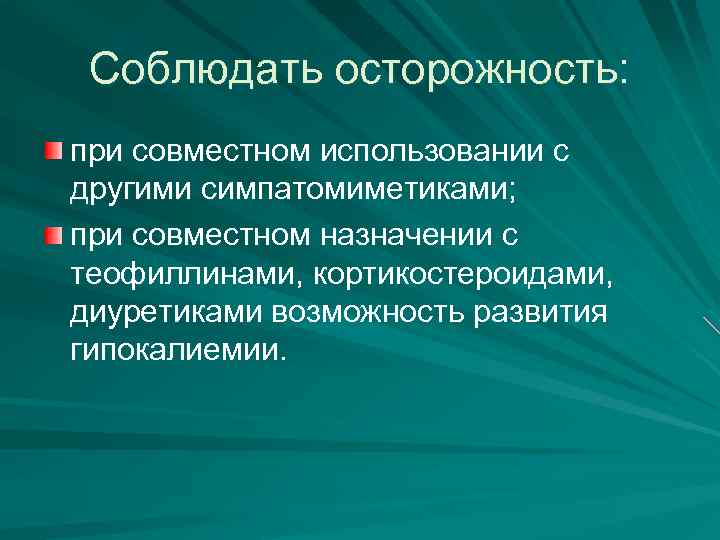 Соблюдать осторожность:

при совместном использовании с другими симпатомиметиками;

при совместном назначении с теофиллинами, кортикостероидами, диуретиками возможность развития гипокалиемии.